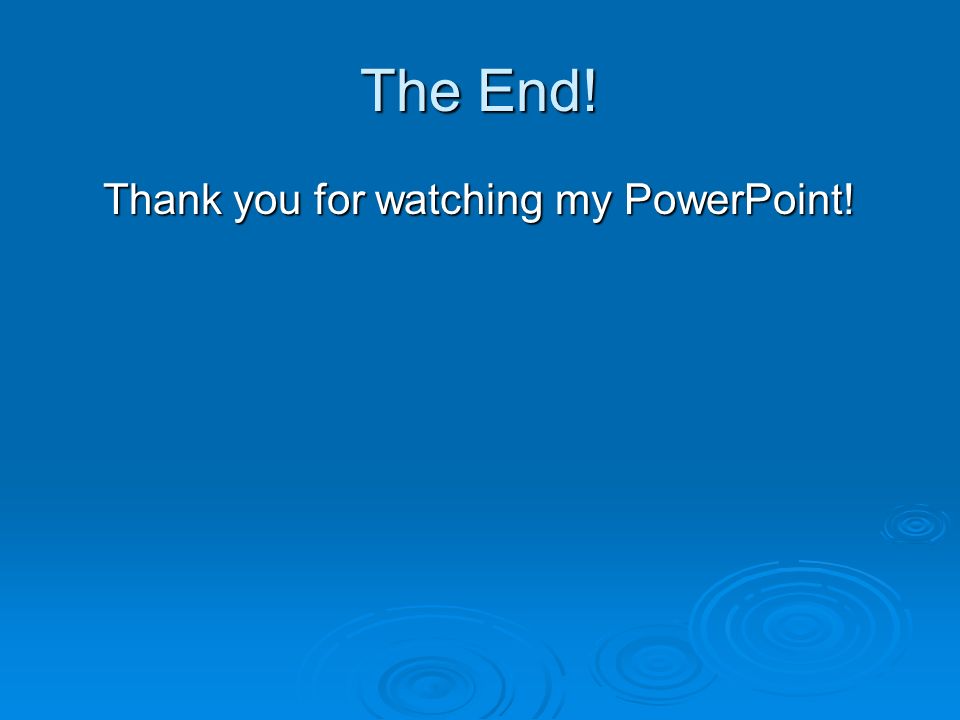 The End!

Thank you for watching my PowerPoint!